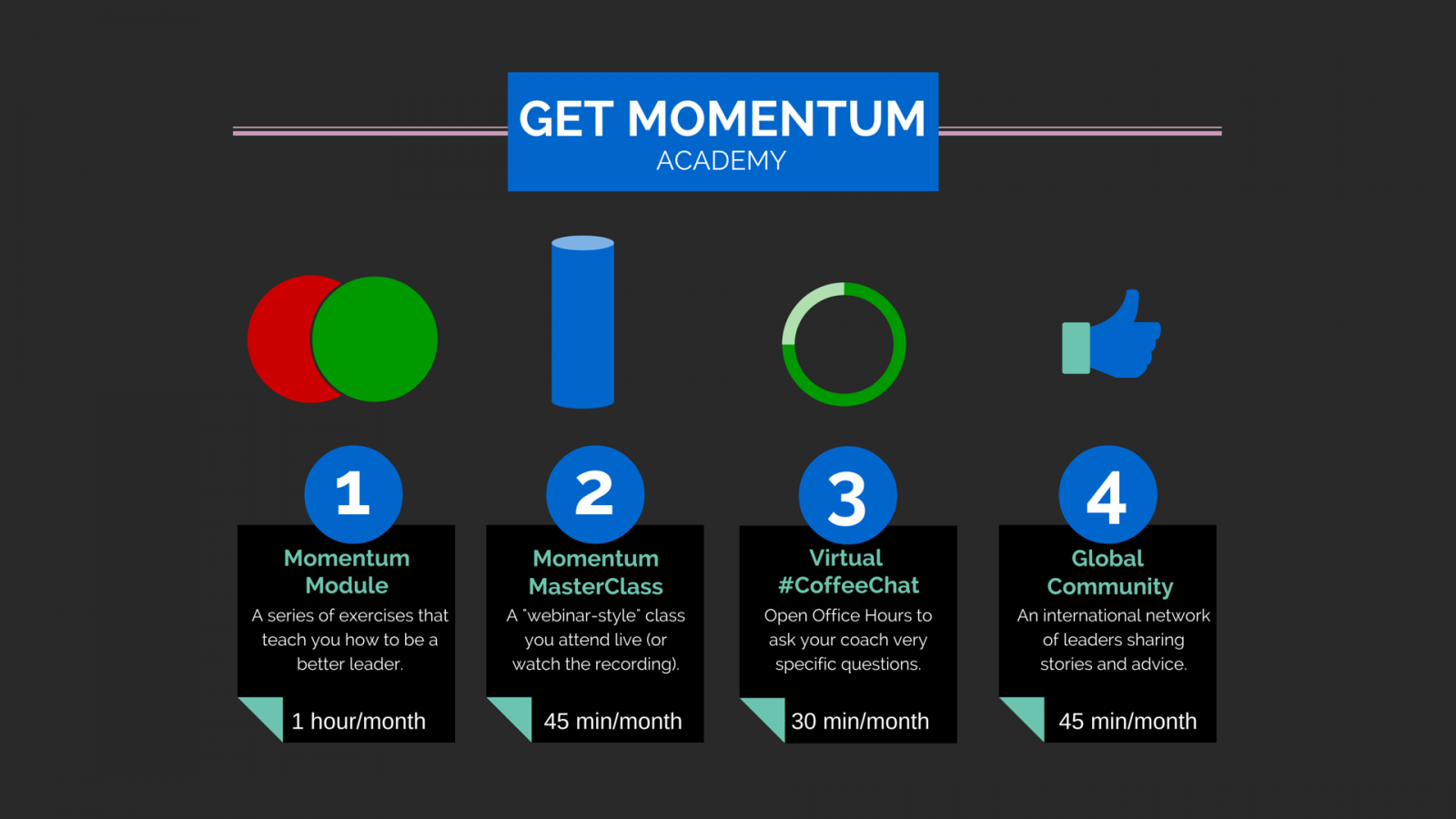 GET MOMENTUM
ACADEMY

1
Momentum Module
A series of exercises that teach you how to be a better leader.
1 hour/month

2
Momentum MasterClass
A "webinar-style" class you attend live (or watch the recording).
45 min/month

3
Virtual #CoffeeChat
Open Office Hours to ask your coach very specific questions.
30 min/month

4
Global Community
An international network of leaders sharing stories and advice.
45 min/month